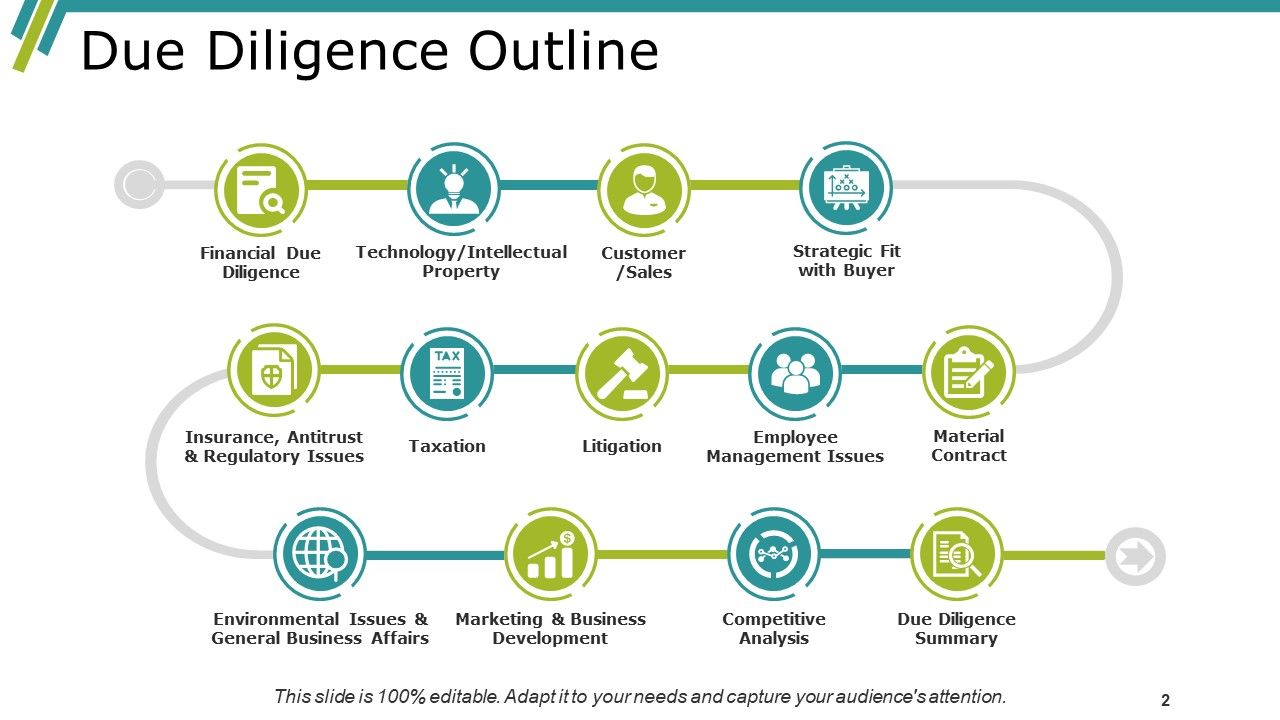 Due Diligence Outline

Financial Due Diligence

Technology/Intellectual Property

Customer /Sales

Strategic Fit with Buyer

Insurance, Antitrust & Regulatory Issues

TAX

Taxation

Litigation

Employee Management Issues

Material Contract

Environmental Issues & General Business Affairs

Marketing & Business Development

Competitive Analysis

Due Diligence Summary

This slide is 100% editable. Adapt it to your needs and capture your audience's attention.

2